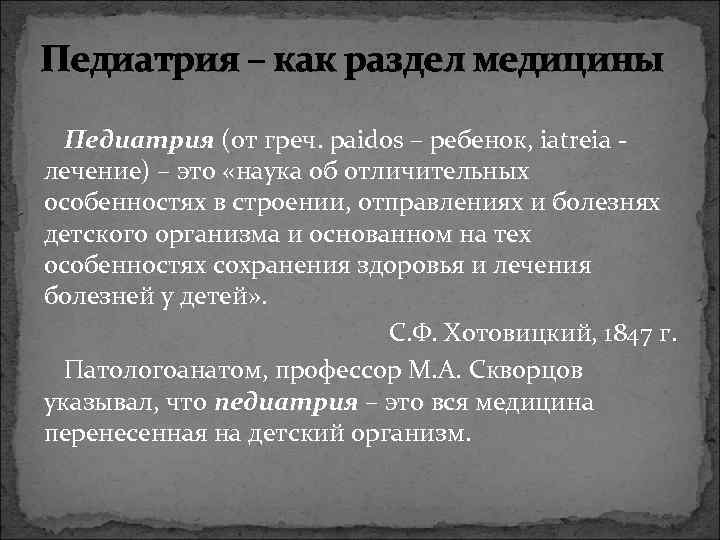 Педиатрия – как раздел медицины

Педиатрия (от греч. paidos – ребенок, iatreia - лечение) – это «наука об отличительных особенностях в строении, отправлениях и болезнях детского организма и основанном на тех особенностях сохранения здоровья и лечения болезней у детей».

С.Ф. Хотовицкий, 1847 г.

Патологоанатом, профессор М.А. Скворцов указывал, что педиатрия – это вся медицина перенесенная на детский организм.